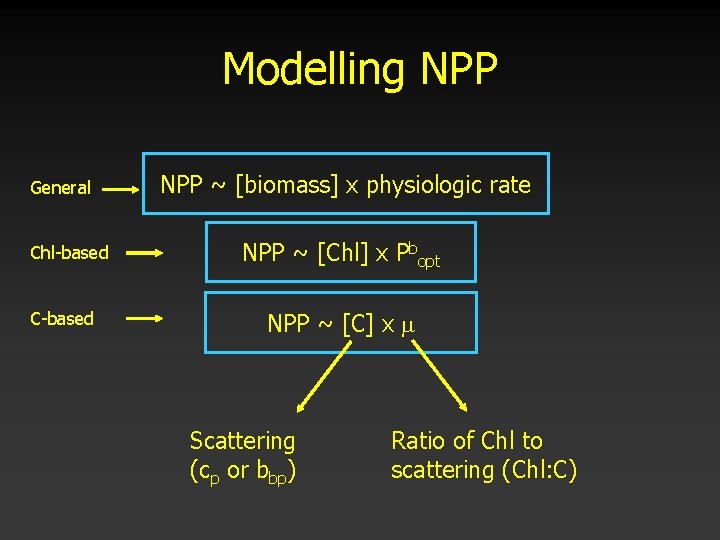 Modelling NPP

General

NPP ~ [biomass] x physiologic rate

Chl-based

NPP ~ [Chl] x $P^b_{opt}$

C-based

NPP ~ [C] x $\mu$

Scattering ($c_p$ or $b_{bp}$)

Ratio of Chl to scattering (Chl:C)